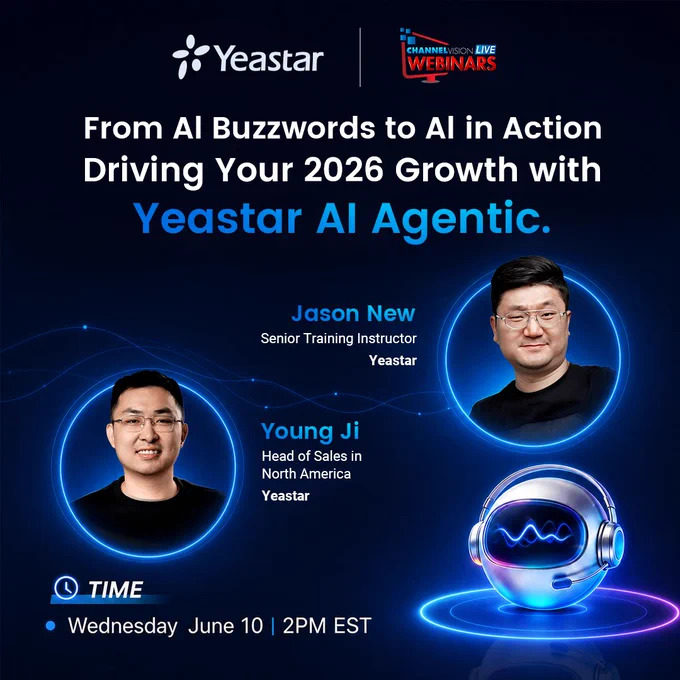 Yeastar

CHANNELVISION LIVE WEBINARS

From AI Buzzwords to AI in Action Driving Your 2026 Growth with Yeastar AI Agentic.

Jason New
Senior Training Instructor
Yeastar

Young Ji
Head of Sales in North America
Yeastar

TIME

Wednesday June 10 | 2PM EST